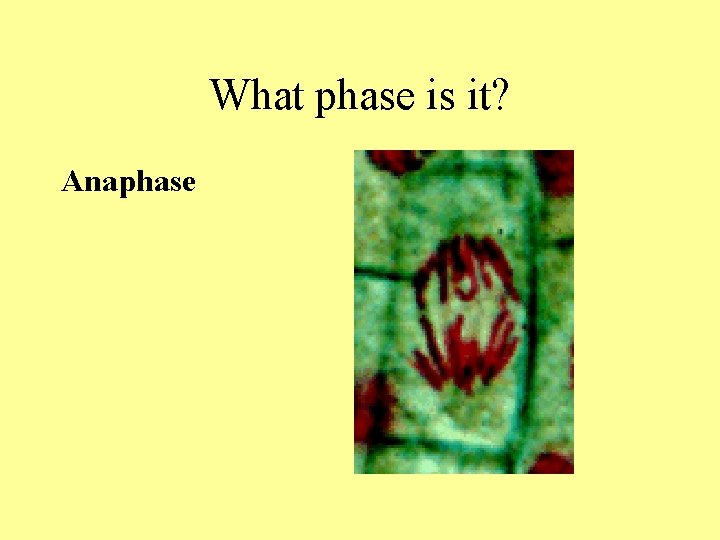 What phase is it?

Anaphase